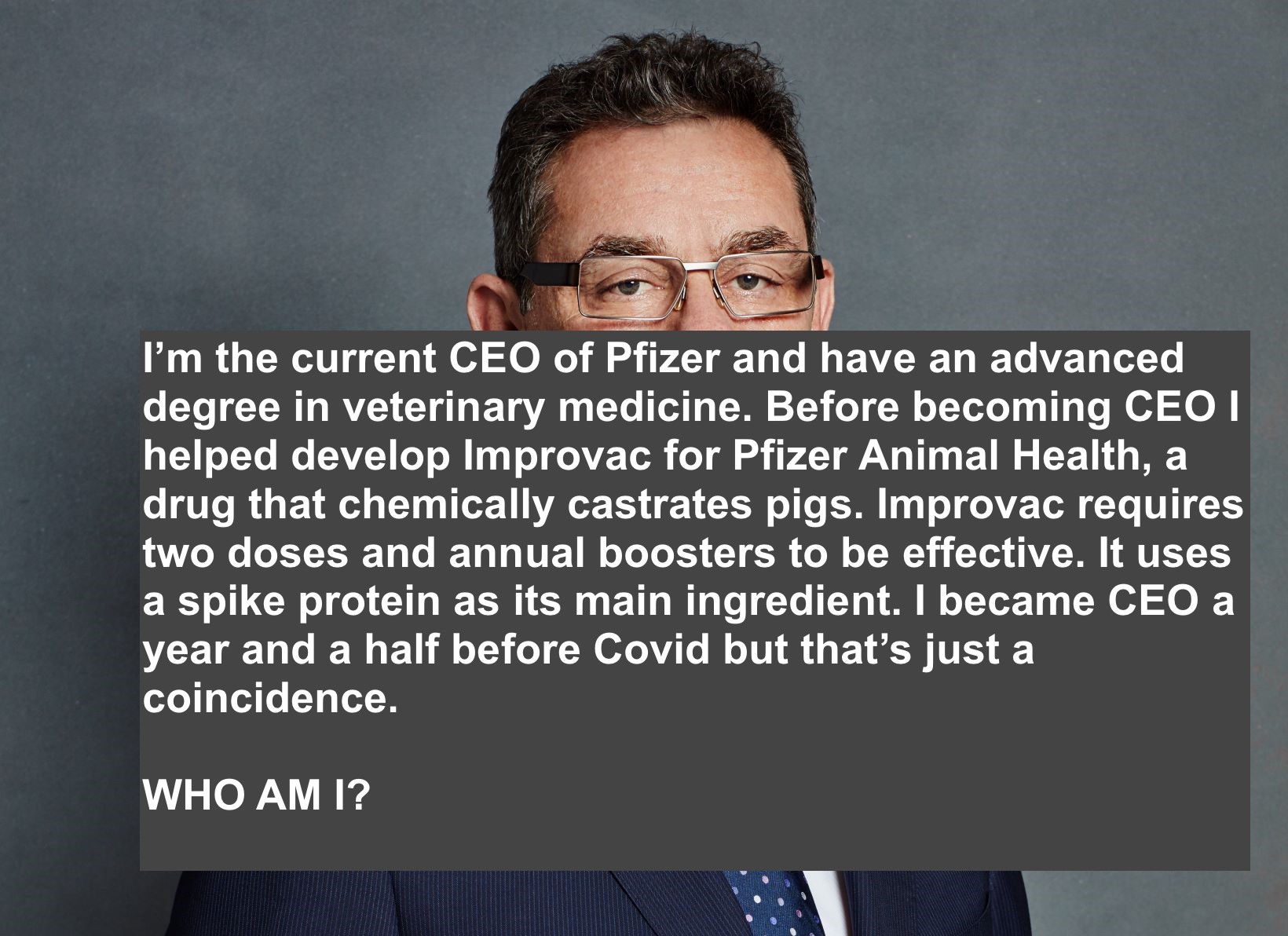 I’m the current CEO of Pfizer and have an advanced degree in veterinary medicine. Before becoming CEO I helped develop Improvac for Pfizer Animal Health, a drug that chemically castrates pigs. Improvac requires two doses and annual boosters to be effective. It uses a spike protein as its main ingredient. I became CEO a year and a half before Covid but that’s just a coincidence.

WHO AM I?